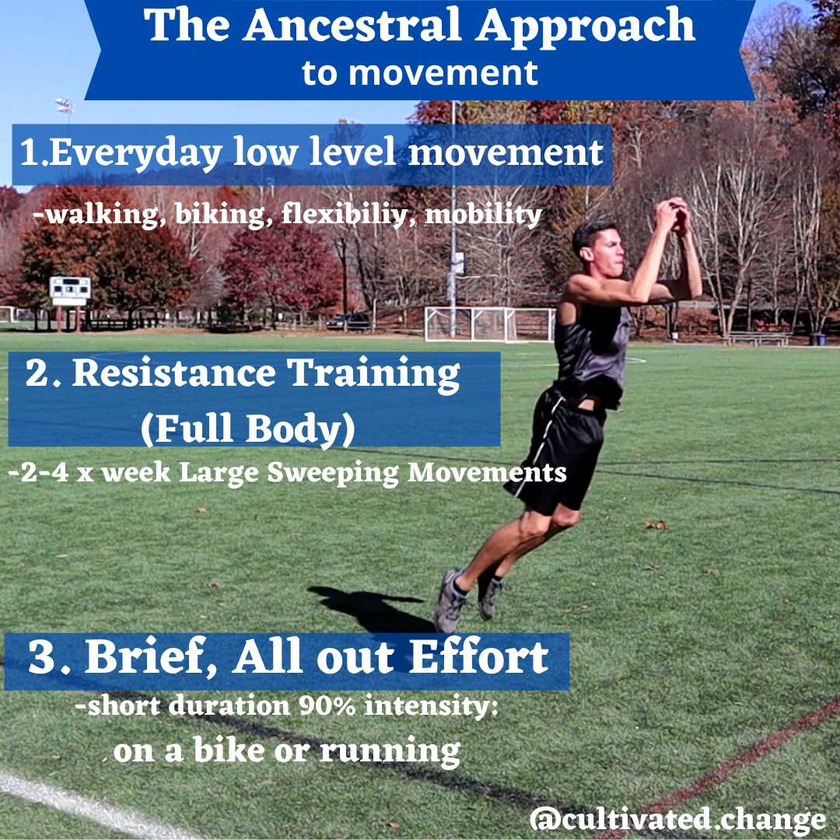 The Ancestral Approach
to movement

1.Everyday low level movement
-walking, biking, flexibiliy, mobility

2. Resistance Training
(Full Body)
-2-4 x week Large Sweeping Movements

3. Brief, All out Effort
-short duration 90% intensity:
on a bike or running

@cultivated.change